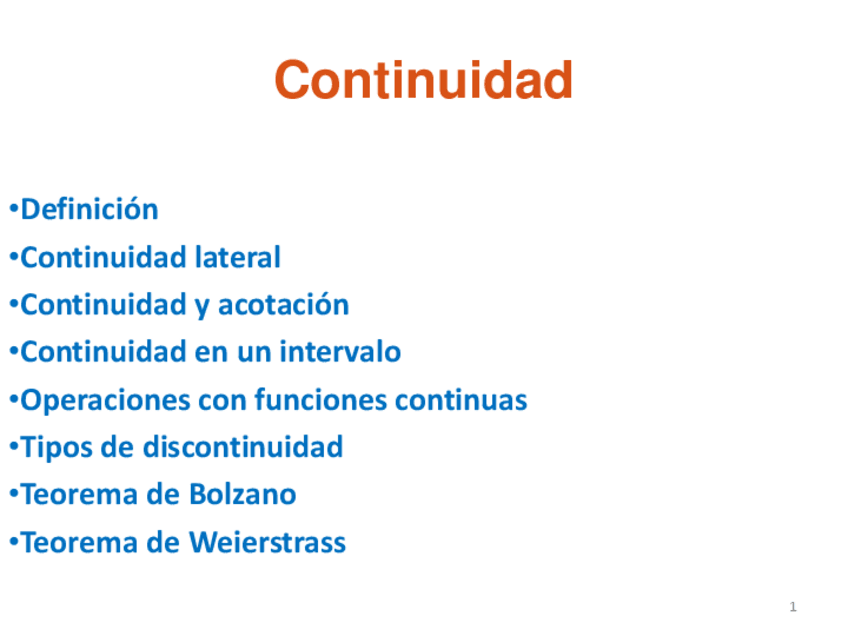 Continuidad

•Definición
•Continuidad lateral
•Continuidad y acotación
•Continuidad en un intervalo
•Operaciones con funciones continuas
•Tipos de discontinuidad
•Teorema de Bolzano
•Teorema de Weierstrass

1